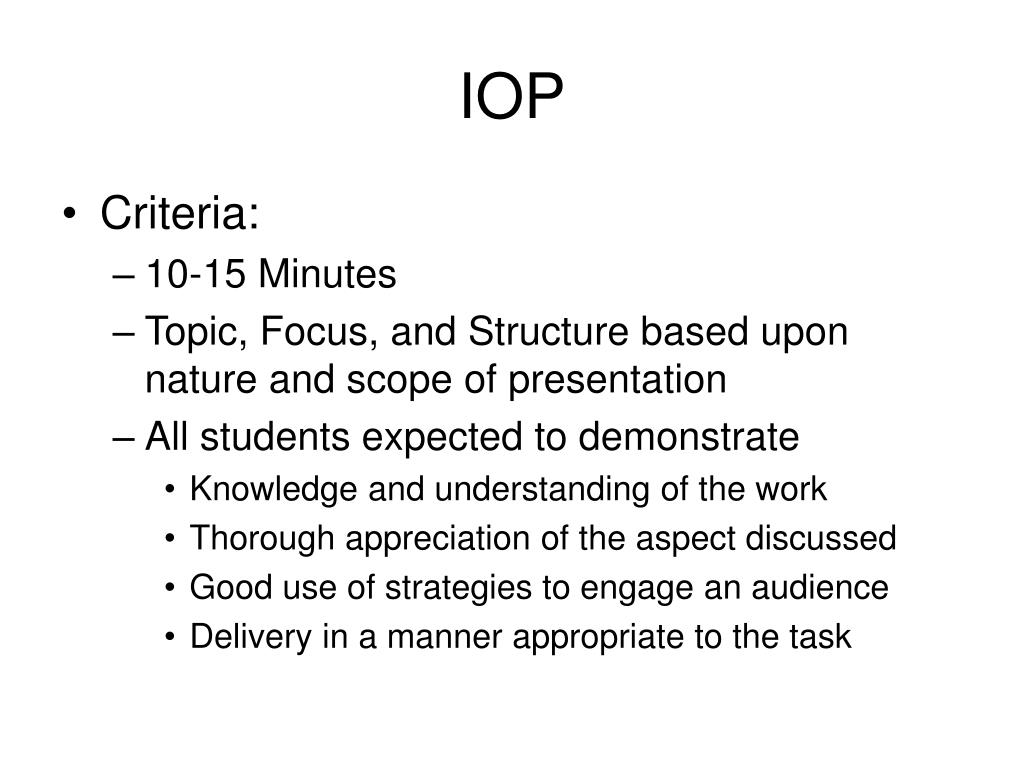 IOP

• Criteria:
– 10-15 Minutes
– Topic, Focus, and Structure based upon nature and scope of presentation
– All students expected to demonstrate
• Knowledge and understanding of the work
• Thorough appreciation of the aspect discussed
• Good use of strategies to engage an audience
• Delivery in a manner appropriate to the task